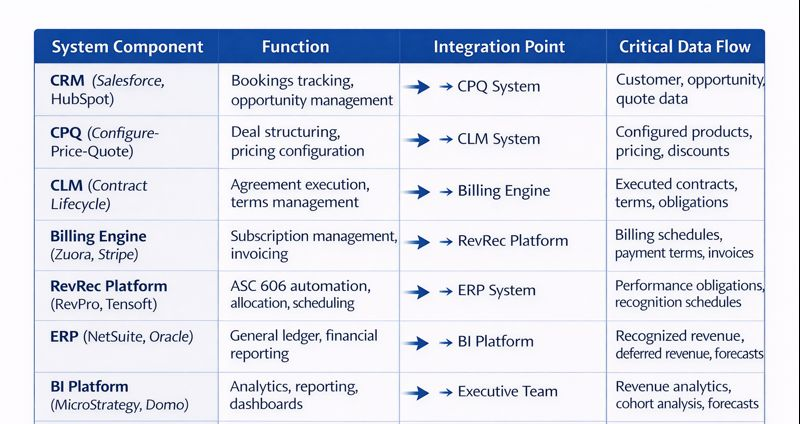 | System Component | Function | Integration Point | Critical Data Flow |
|---|---|---|---|
| CRM (Salesforce, HubSpot) | Bookings tracking, opportunity management | → CPQ System | Customer, opportunity, quote data |
| CPQ (Configure-Price-Quote) | Deal structuring, pricing configuration | → CLM System | Configured products, pricing, discounts |
| CLM (Contract Lifecycle) | Agreement execution, terms management | → Billing Engine | Executed contracts, terms, obligations |
| Billing Engine (Zuora, Stripe) | Subscription management, invoicing | → RevRec Platform | Billing schedules, payment terms, invoices |
| RevRec Platform (RevPro, Tensoft) | ASC 606 automation, allocation, scheduling | → ERP System | Performance obligations, recognition schedules |
| ERP (NetSuite, Oracle) | General ledger, financial reporting | → BI Platform | Recognized revenue, deferred revenue, forecasts |
| BI Platform (MicroStrategy, Domo) | Analytics, reporting, dashboards | → Executive Team | Revenue analytics, cohort analysis, forecasts |